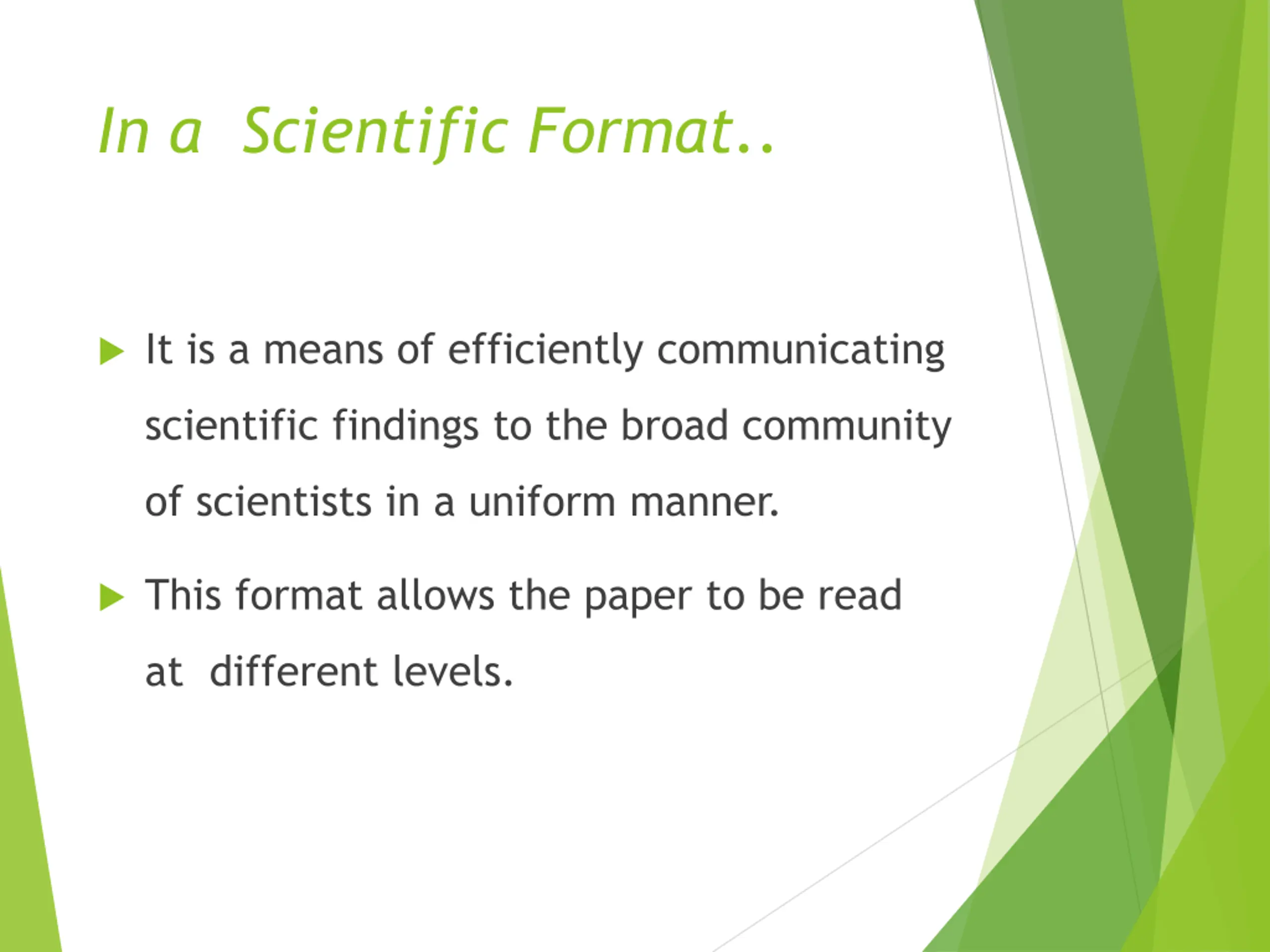 In a Scientific Format..

It is a means of efficiently communicating scientific findings to the broad community of scientists in a uniform manner.

This format allows the paper to be read at different levels.